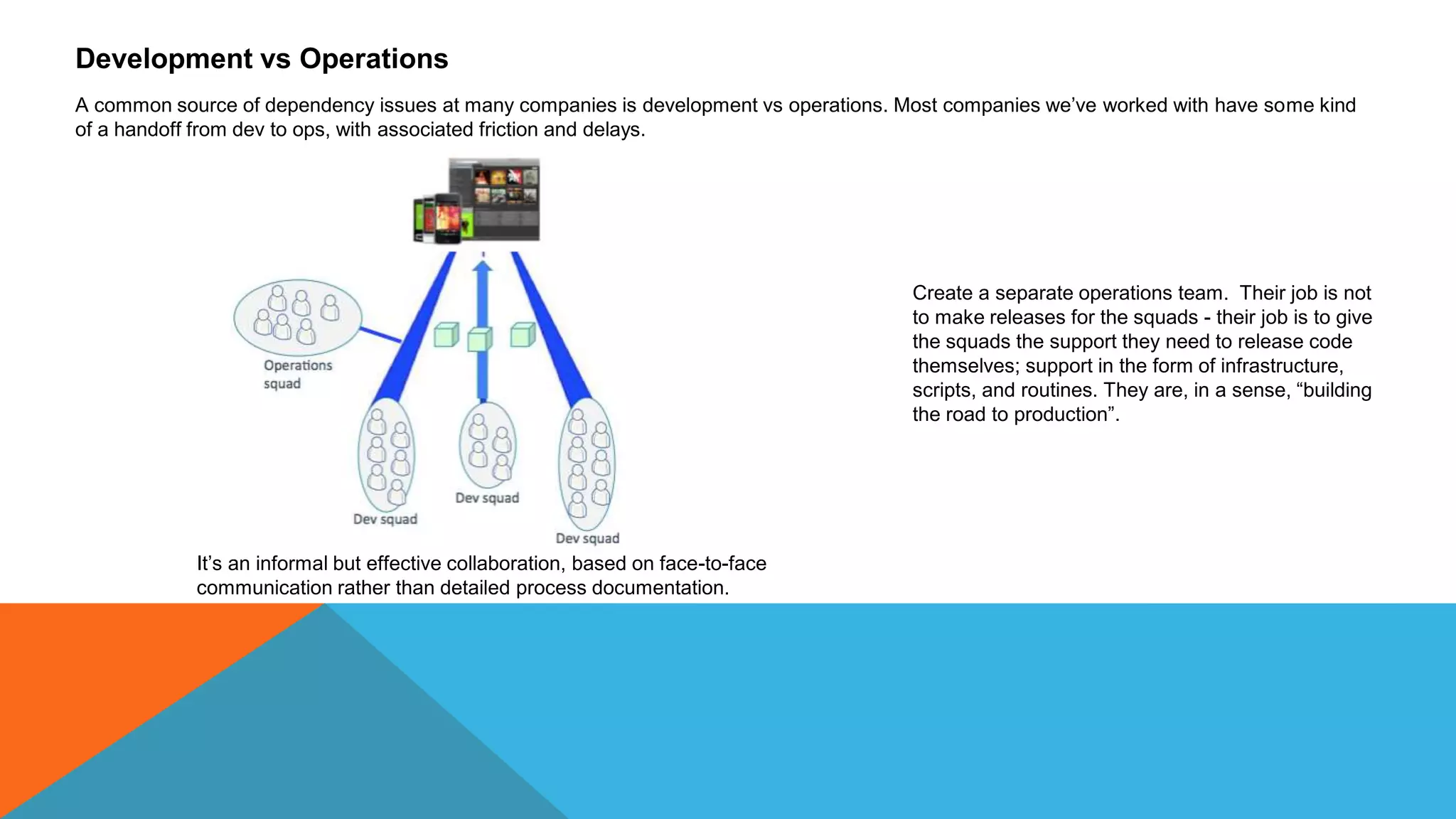 Development vs Operations

A common source of dependency issues at many companies is development vs operations. Most companies we've worked with have some kind of a handoff from dev to ops, with associated friction and delays.

Operations squad

Dev squad

Dev squad

Dev squad

Create a separate operations team. Their job is not to make releases for the squads - their job is to give the squads the support they need to release code themselves; support in the form of infrastructure, scripts, and routines. They are, in a sense, "building the road to production".

It's an informal but effective collaboration, based on face-to-face communication rather than detailed process documentation.